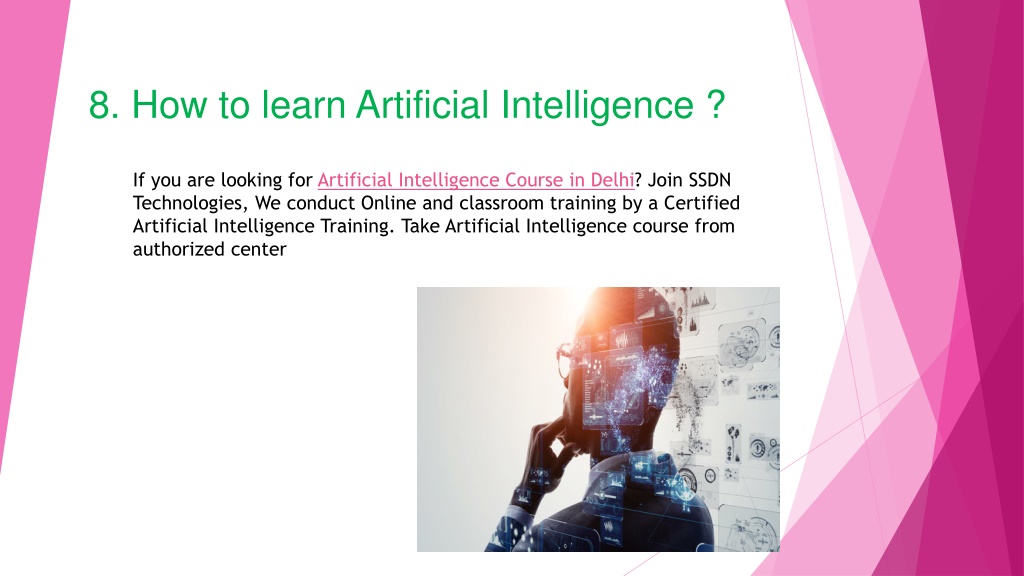 8. How to learn Artificial Intelligence ?

If you are looking for Artificial Intelligence Course in Delhi? Join SSDN Technologies, We conduct Online and classroom training by a Certified Artificial Intelligence Training. Take Artificial Intelligence course from authorized center